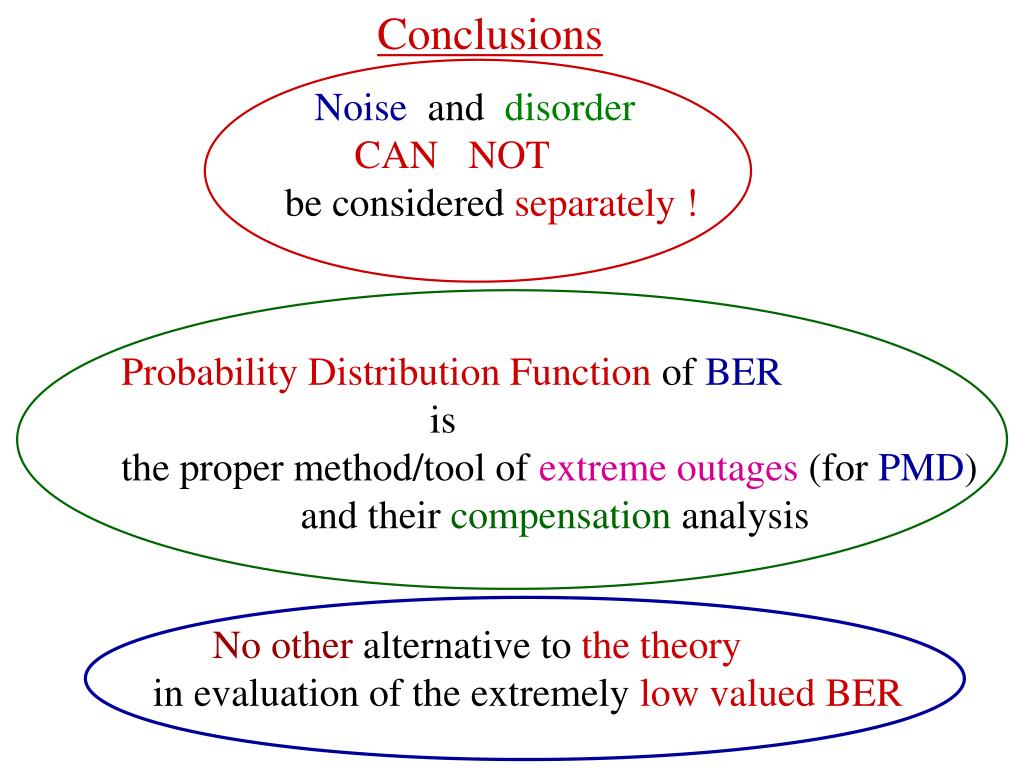 Conclusions

Noise and disorder
CAN NOT
be considered separately !

Probability Distribution Function of BER
is
the proper method/tool of extreme outages (for PMD)
and their compensation analysis

No other alternative to the theory
in evaluation of the extremely low valued BER